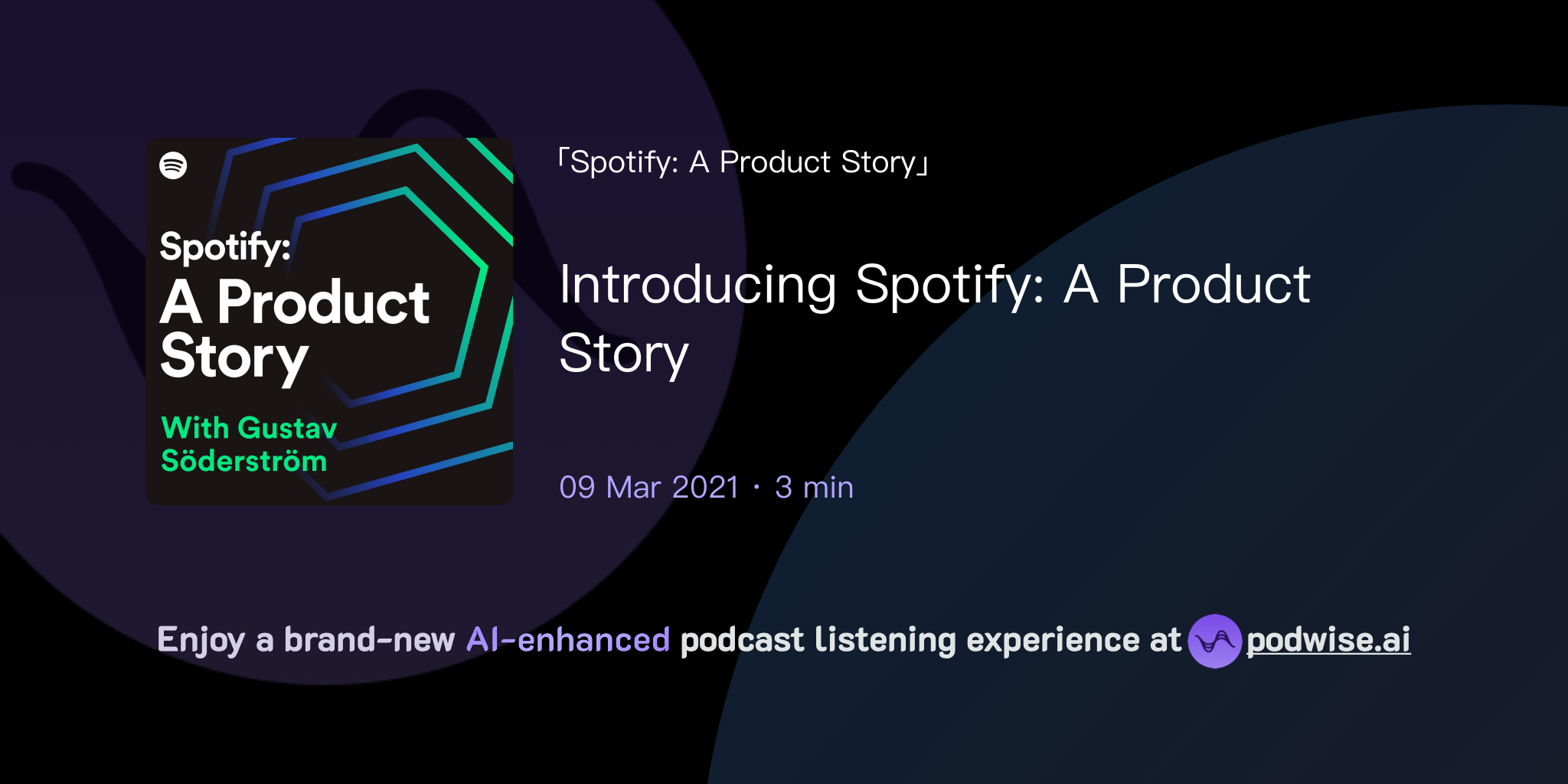 Spotify:
A Product Story

With Gustav Söderström

「Spotify: A Product Story」

Introducing Spotify: A Product Story

09 Mar 2021 · 3 min

Enjoy a brand-new AI-enhanced podcast listening experience at podwise.ai